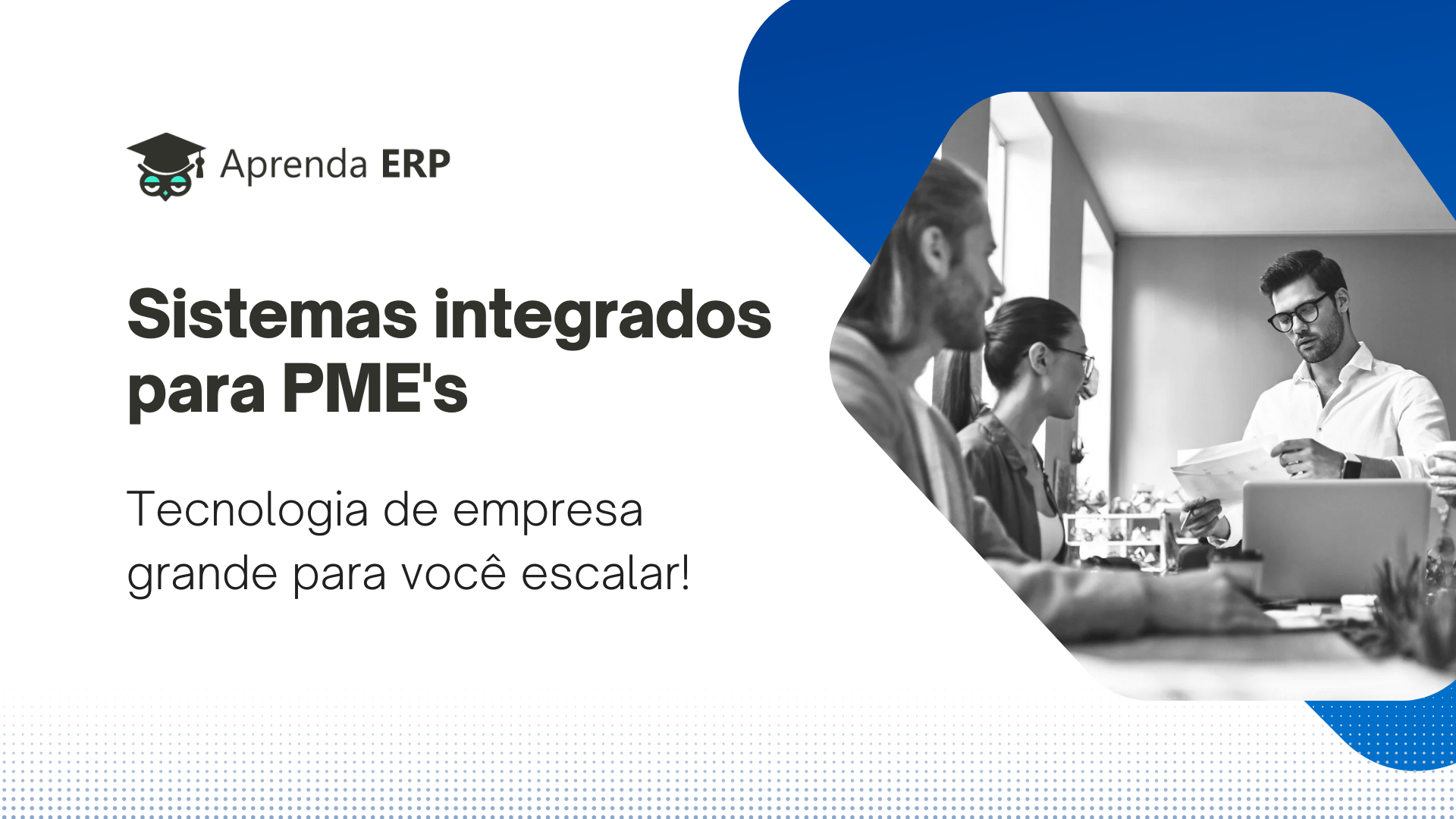 Aprenda ERP

Sistemas integrados para PME's

Tecnologia de empresa grande para você escalar!